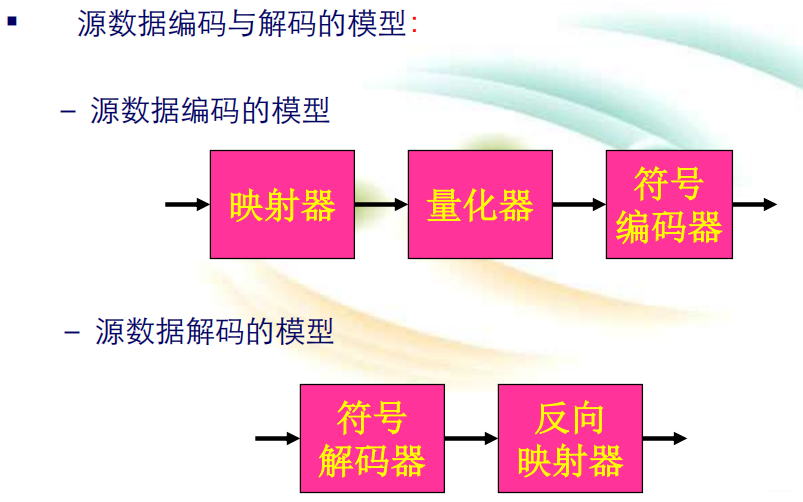 ▪ 源数据编码与解码的模型:

– 源数据编码的模型

映射器

量化器

符号编码器

– 源数据解码的模型

符号解码器

反向映射器